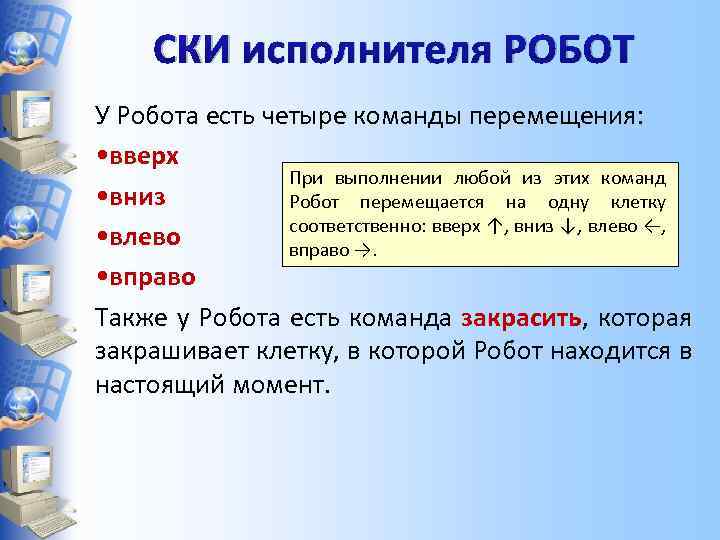 СКИ исполнителя РОБОТ

У Робота есть четыре команды перемещения:

•вверх

•вниз

•влево

•вправо

При выполнении любой из этих команд Робот перемещается на одну клетку соответственно: вверх ↑, вниз ↓, влево ←, вправо →.

Также у Робота есть команда закрасить, которая закрашивает клетку, в которой Робот находится в настоящий момент.